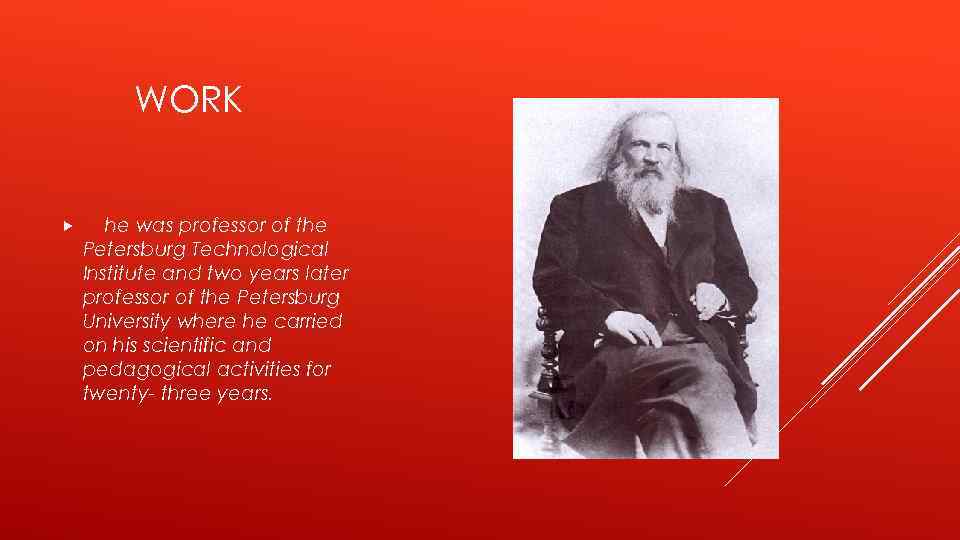 WORK

he was professor of the Petersburg Technological Institute and two years later professor of the Petersburg University where he carried on his scientific and pedagogical activities for twenty- three years.